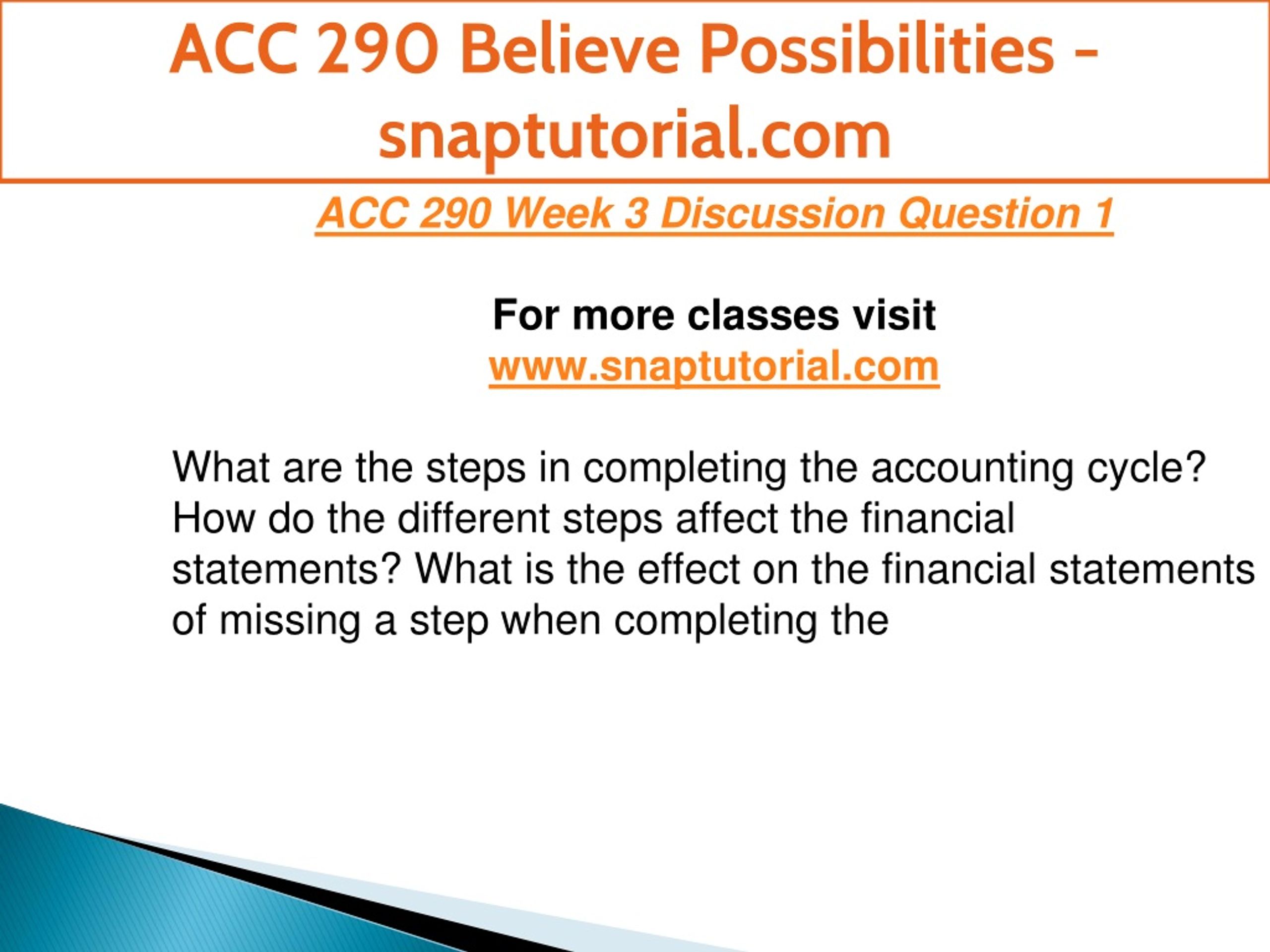 ACC 290 Believe Possibilities - snaptutorial.com

ACC 290 Week 3 Discussion Question 1

For more classes visit
www.snaptutorial.com

What are the steps in completing the accounting cycle? How do the different steps affect the financial statements? What is the effect on the financial statements of missing a step when completing the